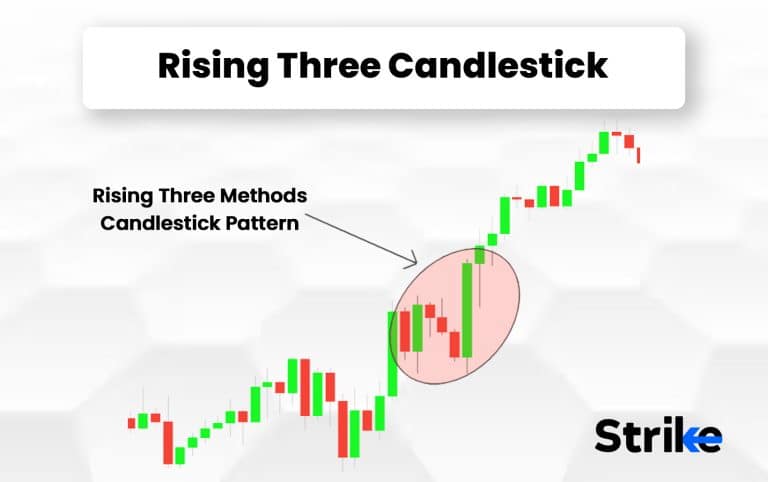 Rising Three Candlestick

Rising Three Methods Candlestick Pattern

Strike